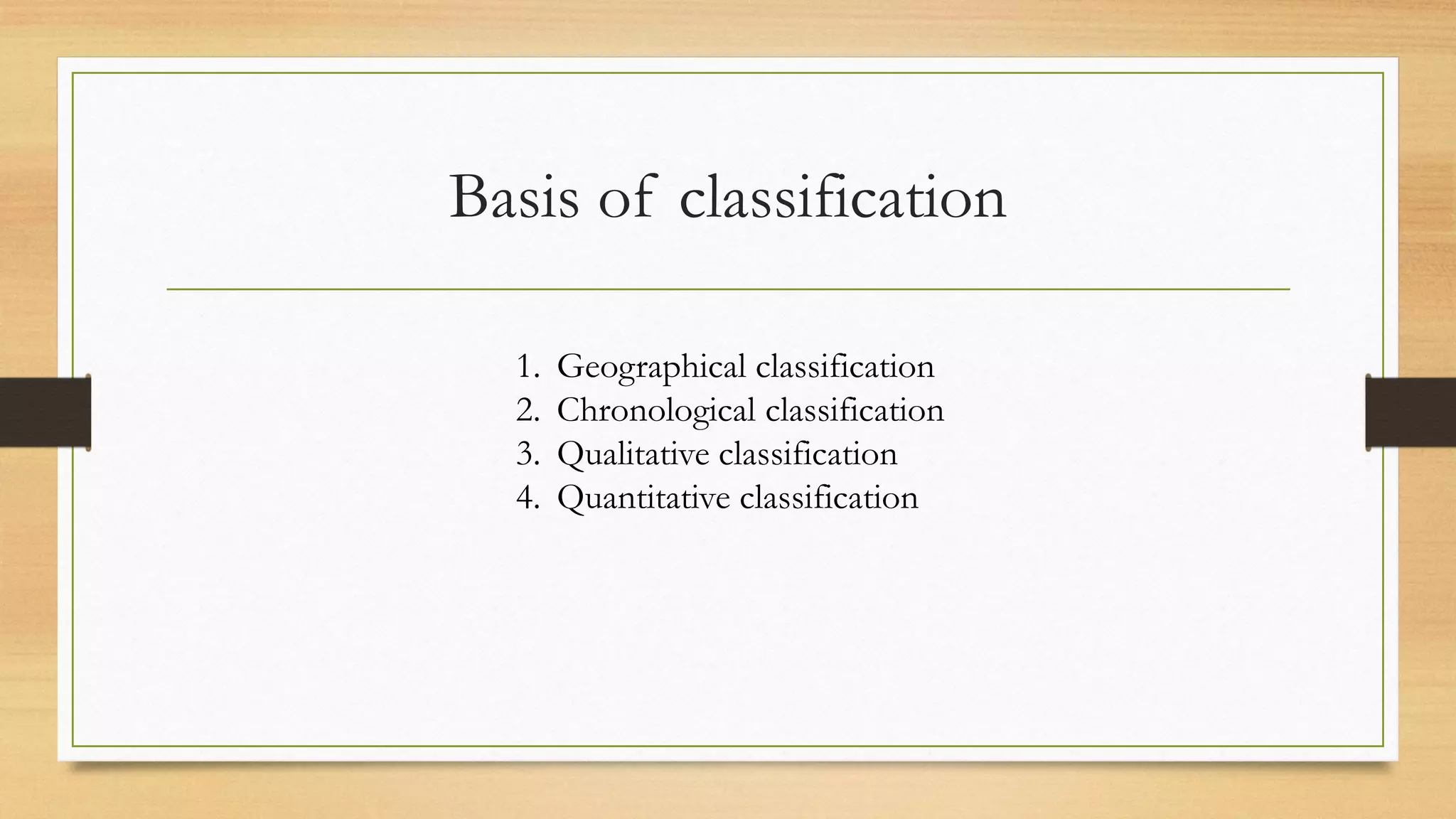 Basis of classification

1. Geographical classification
2. Chronological classification
3. Qualitative classification
4. Quantitative classification